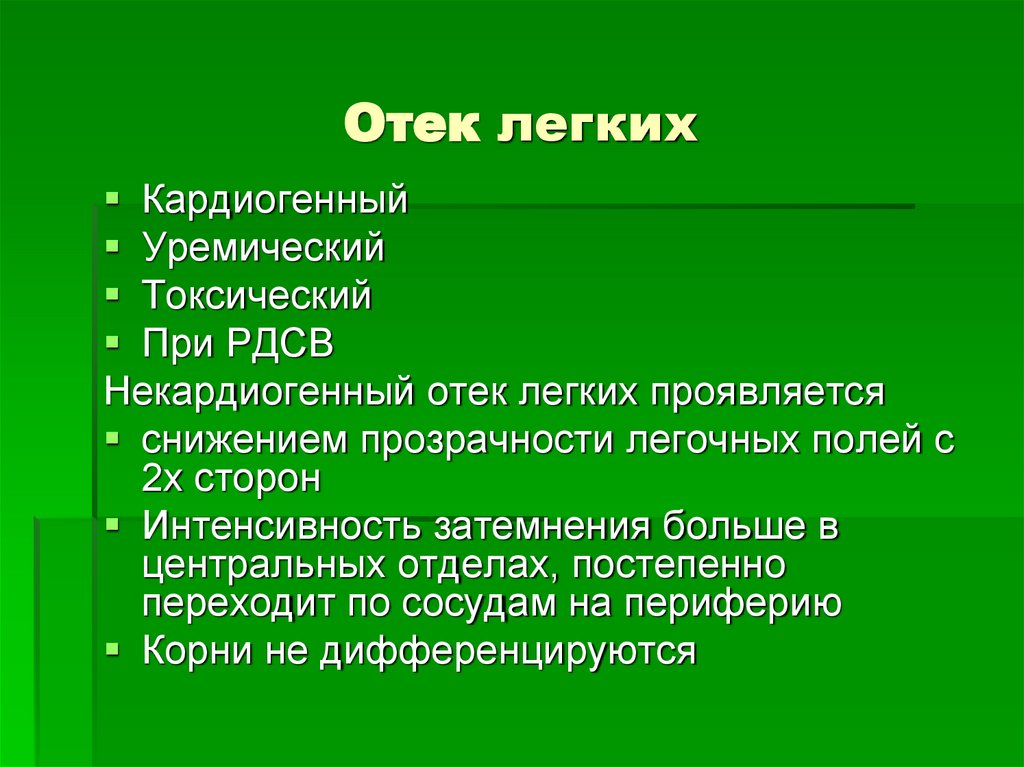 Отек легких

- Кардиогенный
- Уремический
- Токсический
- При РДСВ

Некардиогенный отек легких проявляется

- снижением прозрачности легочных полей с 2х сторон
- Интенсивность затемнения больше в центральных отделах, постепенно переходит по сосудам на периферию
- Корни не дифференцируются